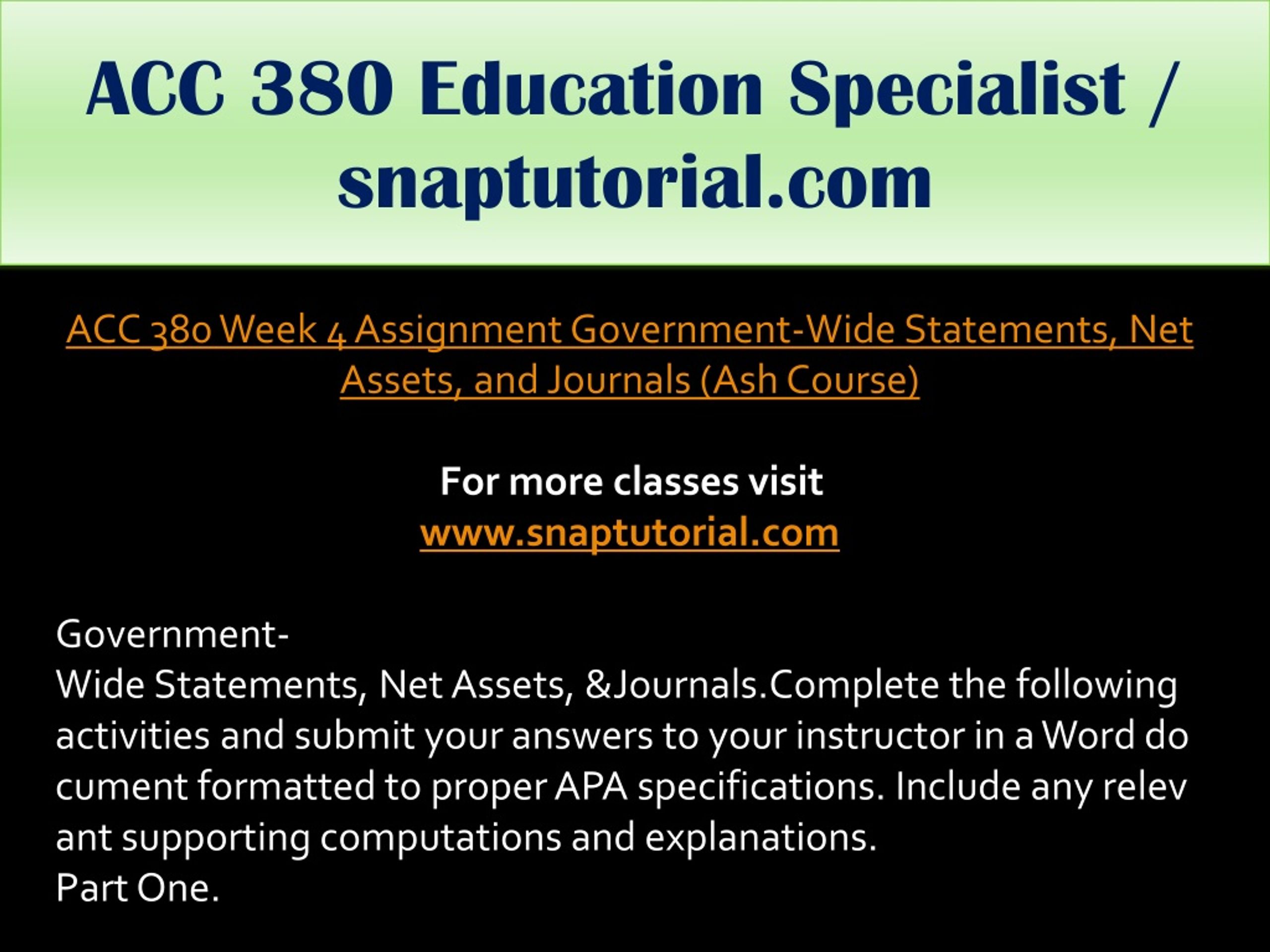 ACC 380 Education Specialist / snaptutorial.com

ACC 380 Week 4 Assignment Government-Wide Statements, Net Assets, and Journals (Ash Course)

For more classes visit
www.snaptutorial.com

Government-
Wide Statements, Net Assets, &Journals.Complete the following activities and submit your answers to your instructor in a Word do cument formatted to proper APA specifications. Include any relev ant supporting computations and explanations.
Part One.